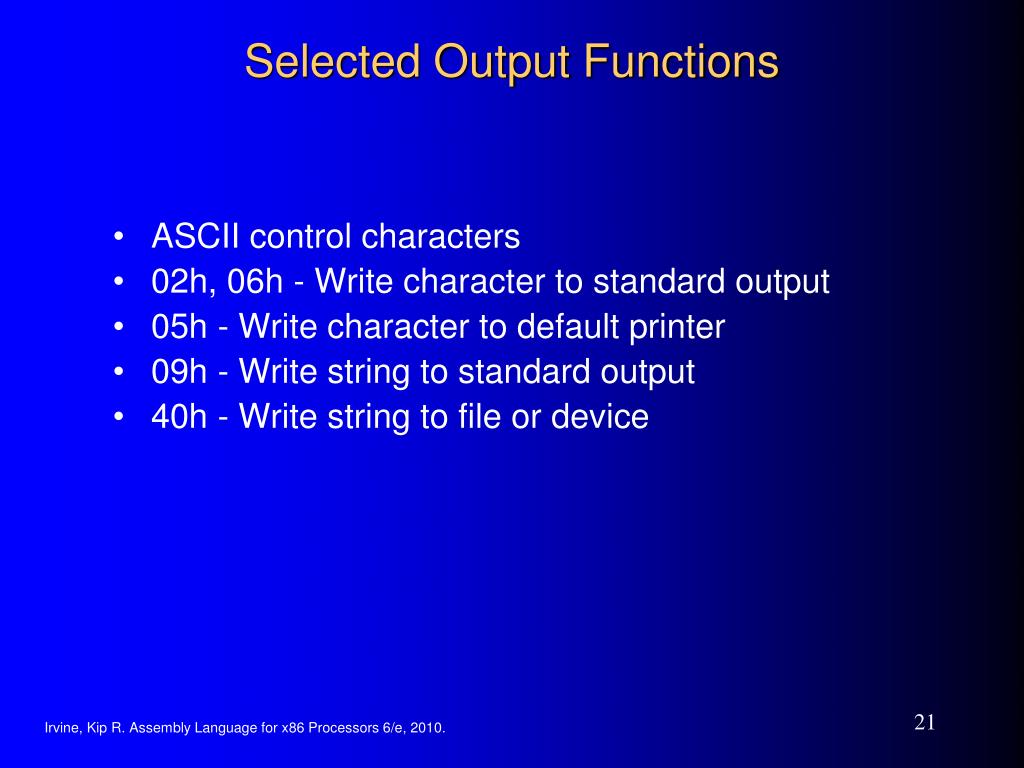 Selected Output Functions

• ASCII control characters
• 02h, 06h - Write character to standard output
• 05h - Write character to default printer
• 09h - Write string to standard output
• 40h - Write string to file or device

Irvine, Kip R. Assembly Language for x86 Processors 6/e, 2010.

21